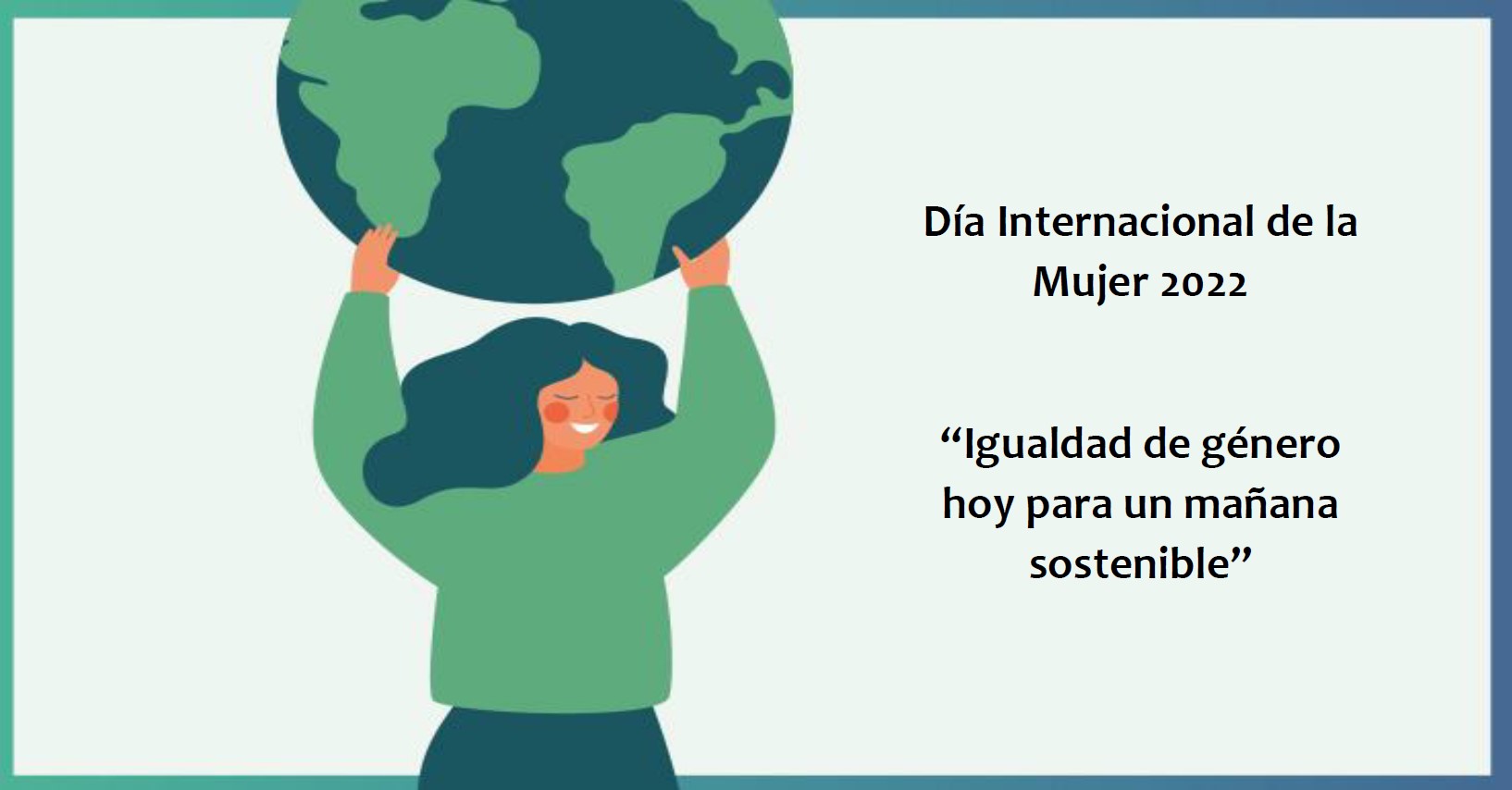 Día Internacional de la Mujer 2022

“Igualdad de género hoy para un mañana sostenible”